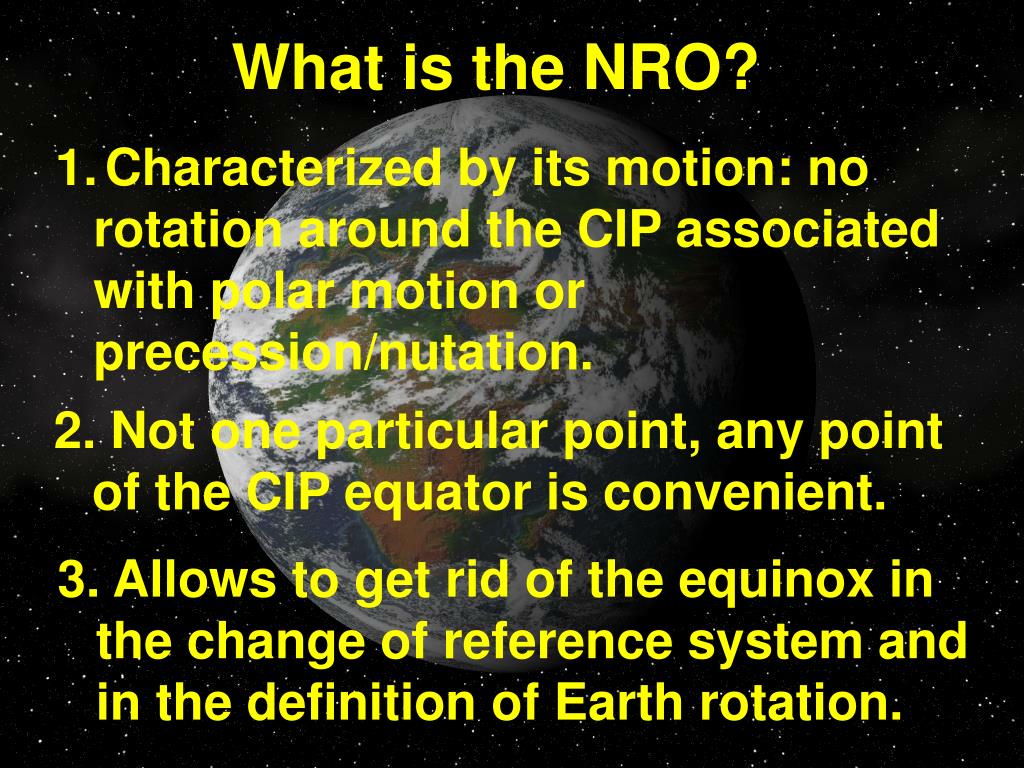 What is the NRO?

1. Characterized by its motion: no rotation around the CIP associated with polar motion or precession/nutation.

2. Not one particular point, any point of the CIP equator is convenient.

3. Allows to get rid of the equinox in the change of reference system and in the definition of Earth rotation.